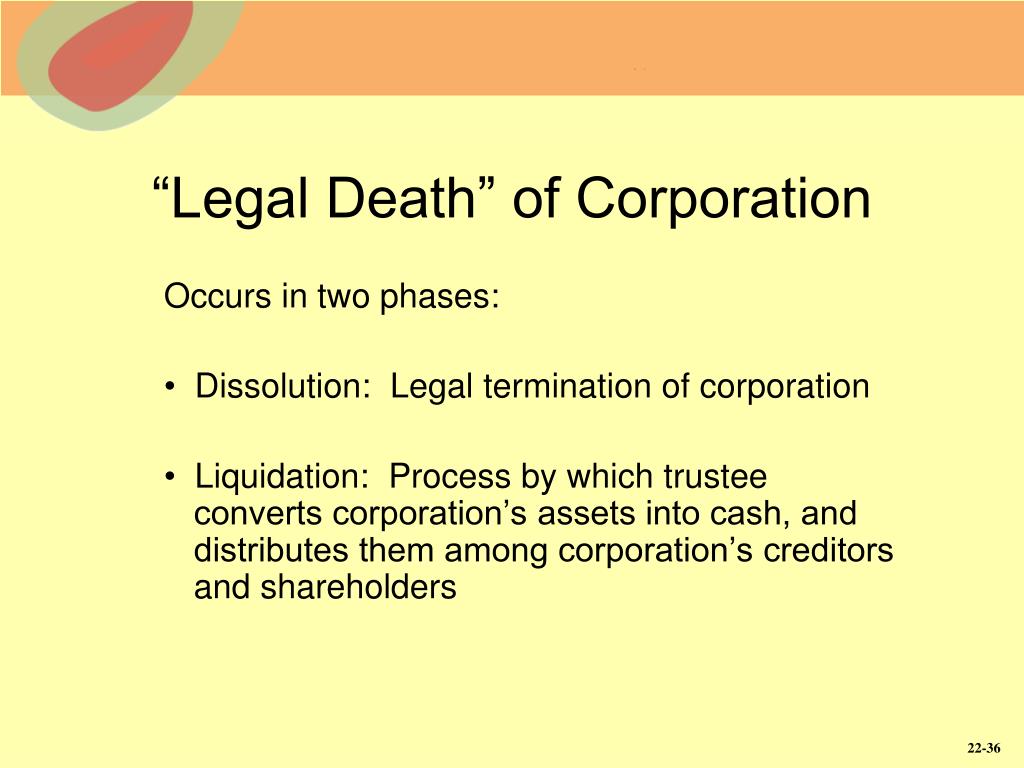 “Legal Death” of Corporation

Occurs in two phases:

• Dissolution: Legal termination of corporation

• Liquidation: Process by which trustee converts corporation’s assets into cash, and distributes them among corporation’s creditors and shareholders

22-36